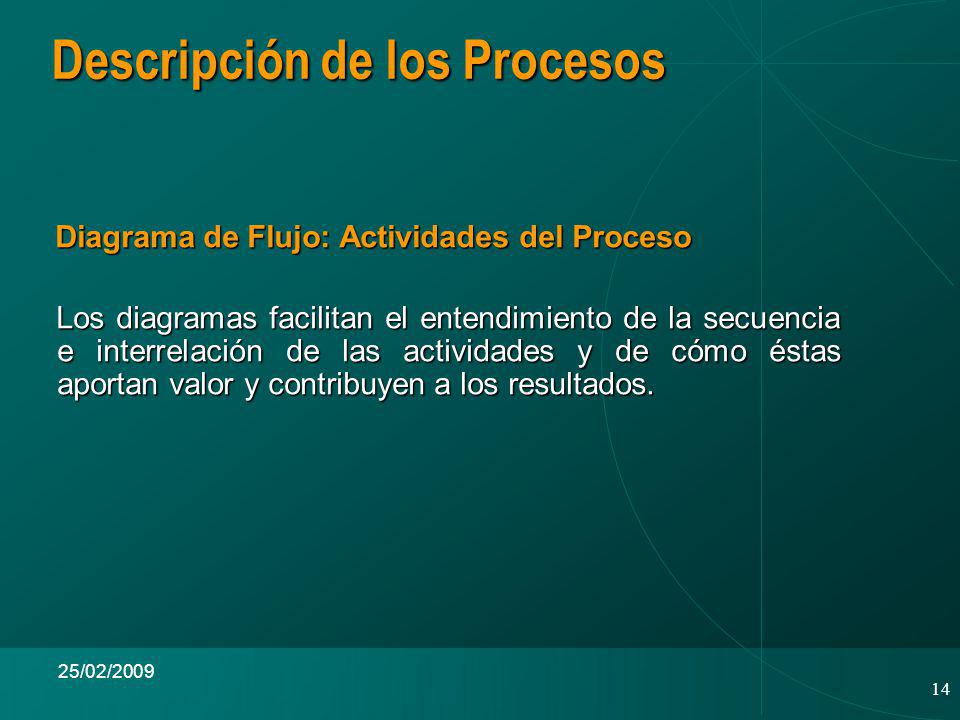 Descripción de los Procesos

Diagrama de Flujo: Actividades del Proceso

Los diagramas facilitan el entendimiento de la secuencia e interrelación de las actividades y de cómo éstas aportan valor y contribuyen a los resultados.

25/02/2009

14